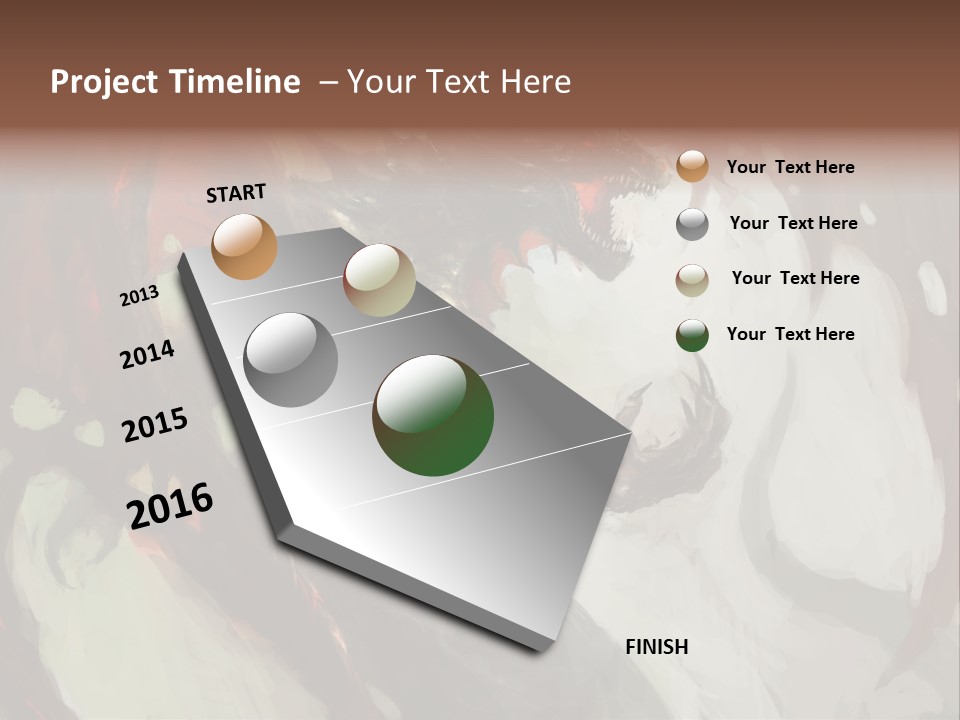 Project Timeline – Your Text Here

START

2013

2014

2015

2016

FINISH

Your Text Here

Your Text Here

Your Text Here

Your Text Here